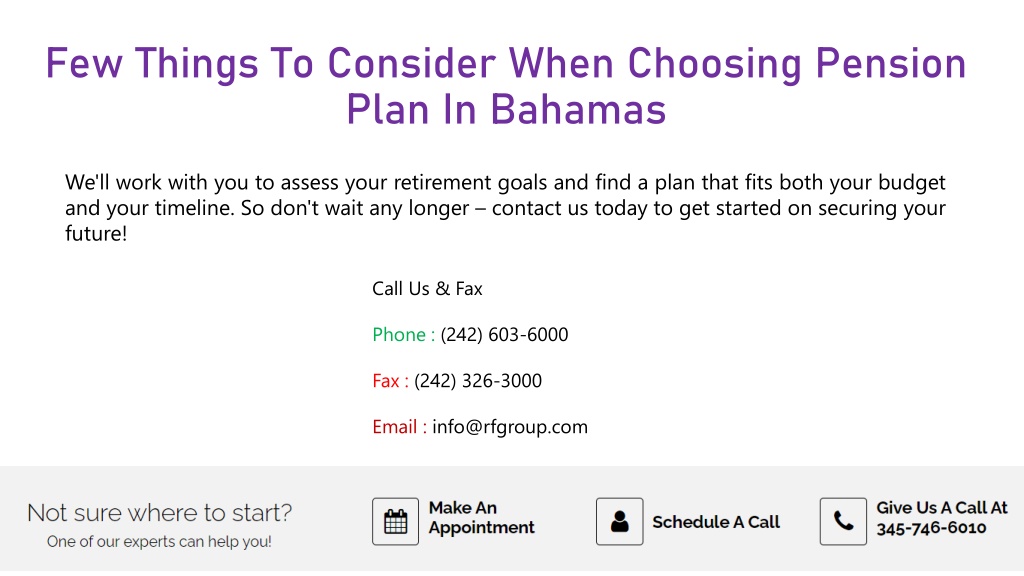 Few Things To Consider When Choosing Pension Plan In Bahamas

We'll work with you to assess your retirement goals and find a plan that fits both your budget and your timeline. So don't wait any longer – contact us today to get started on securing your future!

Call Us & Fax

Phone : (242) 603-6000

Fax : (242) 326-3000

Email : info@rfgroup.com

Not sure where to start?
One of our experts can help you!

Make An Appointment

Schedule A Call

Give Us A Call At 345-746-6010